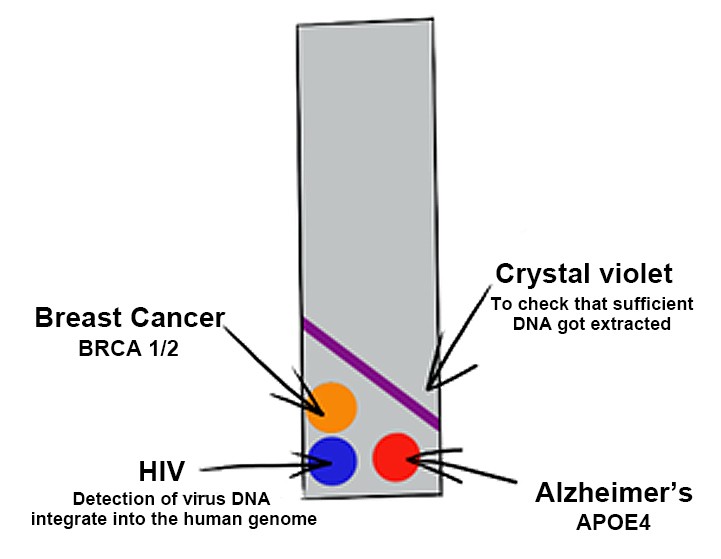 Crystal violet
To check that sufficient DNA got extracted

Breast Cancer
BRCA 1/2

HIV
Detection of virus DNA integrate into the human genome

Alzheimer's
APOE4